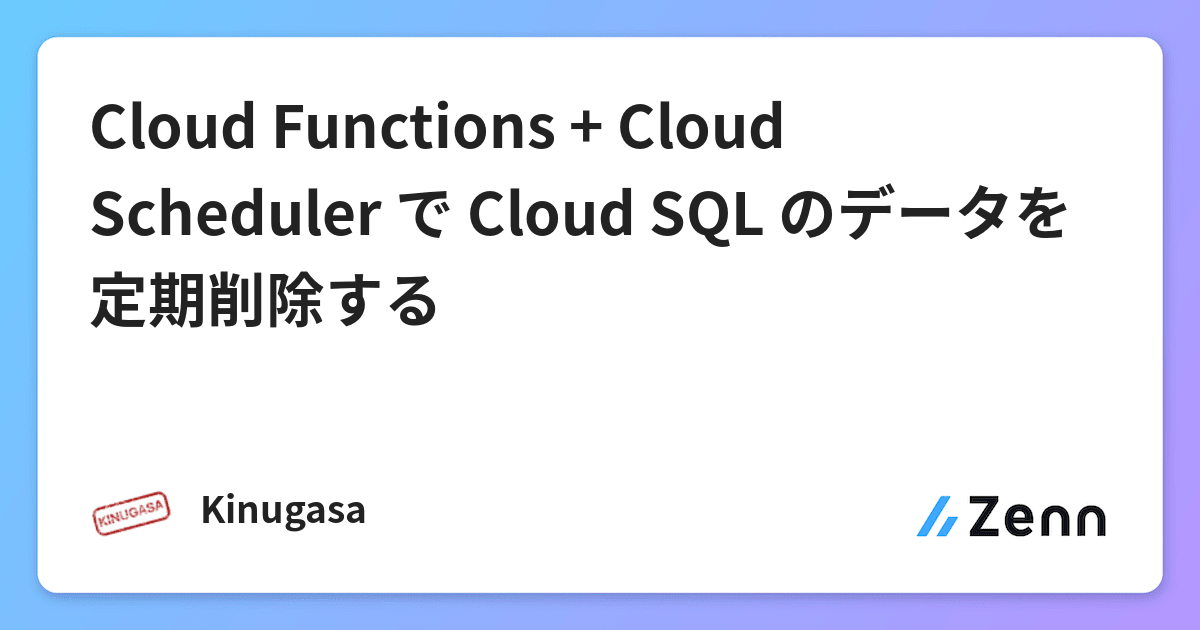 Cloud Functions + Cloud Scheduler で Cloud SQL のデータを定期削除する

KINUGASA

Kinugasa

Zenn